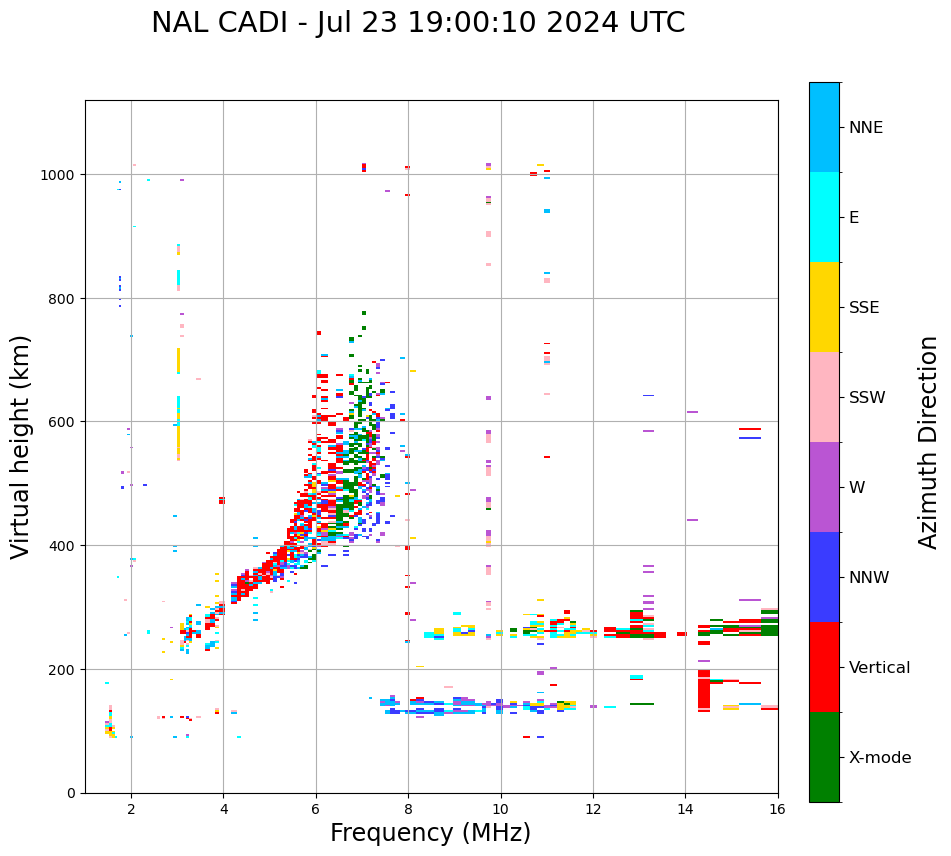 NAL CADI - Jul 23 19:00:10 2024 UTC

Virtual height (km)

1000
800
600
400
200
0

2 4 6 8 10 12 14 16

Frequency (MHz)

NNE
E
SSE
SSW
W
NNW
Vertical
X-mode

Azimuth Direction